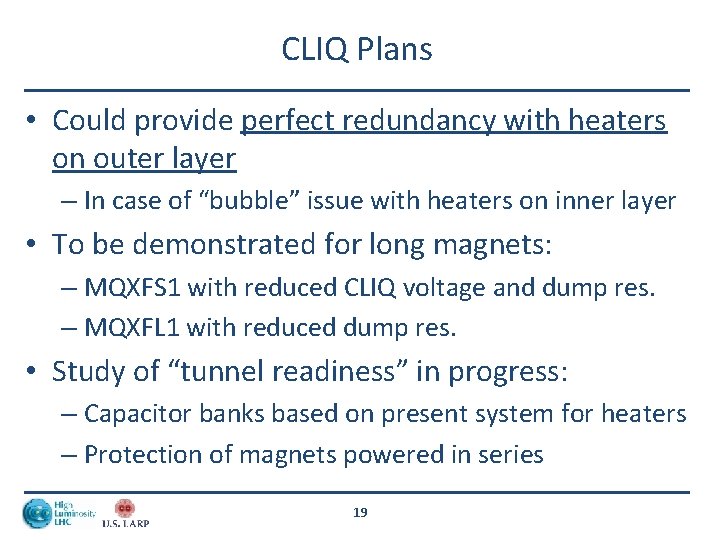 CLIQ Plans

• Could provide perfect redundancy with heaters on outer layer

– In case of “bubble” issue with heaters on inner layer

• To be demonstrated for long magnets:

– MQXFS1 with reduced CLIQ voltage and dump res.

– MQXFL1 with reduced dump res.

• Study of “tunnel readiness” in progress:

– Capacitor banks based on present system for heaters

– Protection of magnets powered in series

High Luminosity LHC

U.S. LARP

19